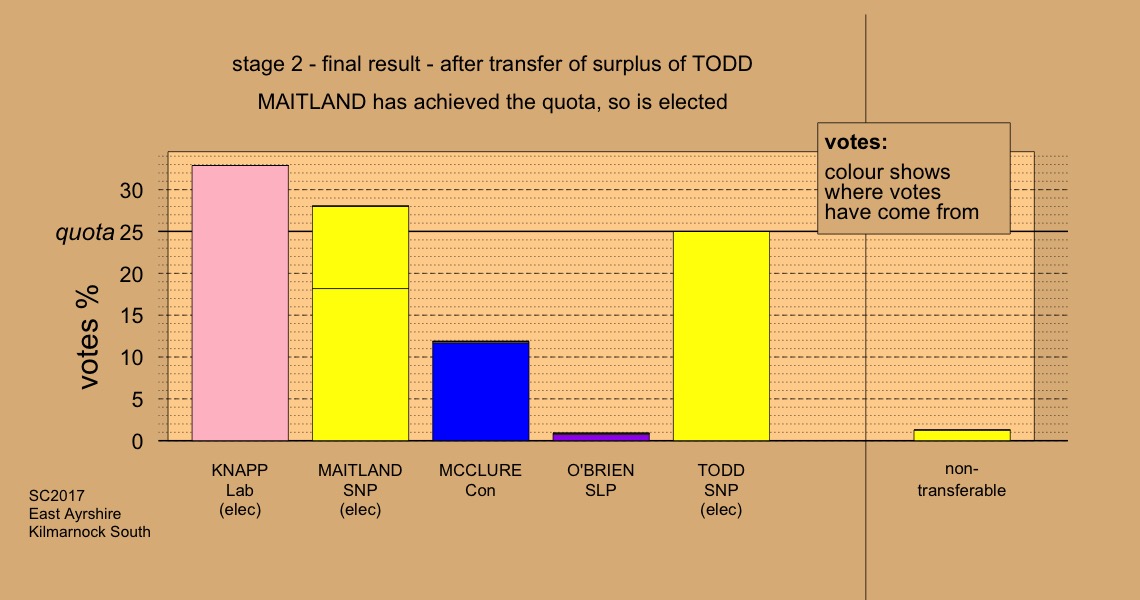 stage 2 - final result - after transfer of surplus of TODD

MAITLAND has achieved the quota, so is elected

votes:
colour shows where votes have come from

votes %

30
quota 25
20
15
10
5
0

KNAPP
Lab
(elec)

MAITLAND
SNP
(elec)

MCCLURE
Con

O'BRIEN
SLP

TODD
SNP
(elec)

non-transferable

SC2017
East Ayrshire
Kilmarnock South